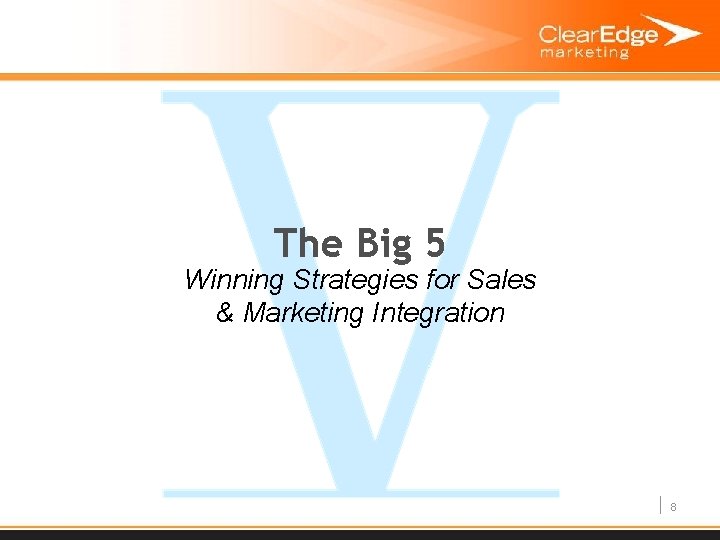 ClearEdge marketing

V

The Big 5
Winning Strategies for Sales & Marketing Integration

8